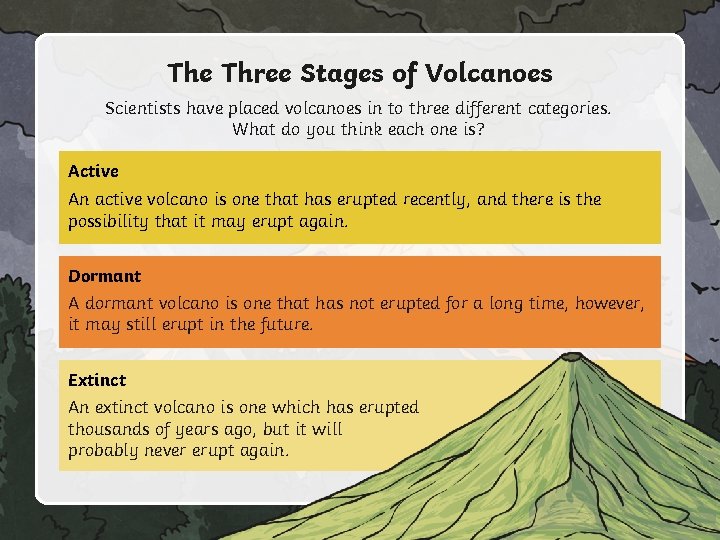 The Three Stages of Volcanoes

Scientists have placed volcanoes in to three different categories. What do you think each one is?

Active

An active volcano is one that has erupted recently, and there is the possibility that it may erupt again.

Dormant

A dormant volcano is one that has not erupted for a long time, however, it may still erupt in the future.

Extinct

An extinct volcano is one which has erupted thousands of years ago, but it will probably never erupt again.